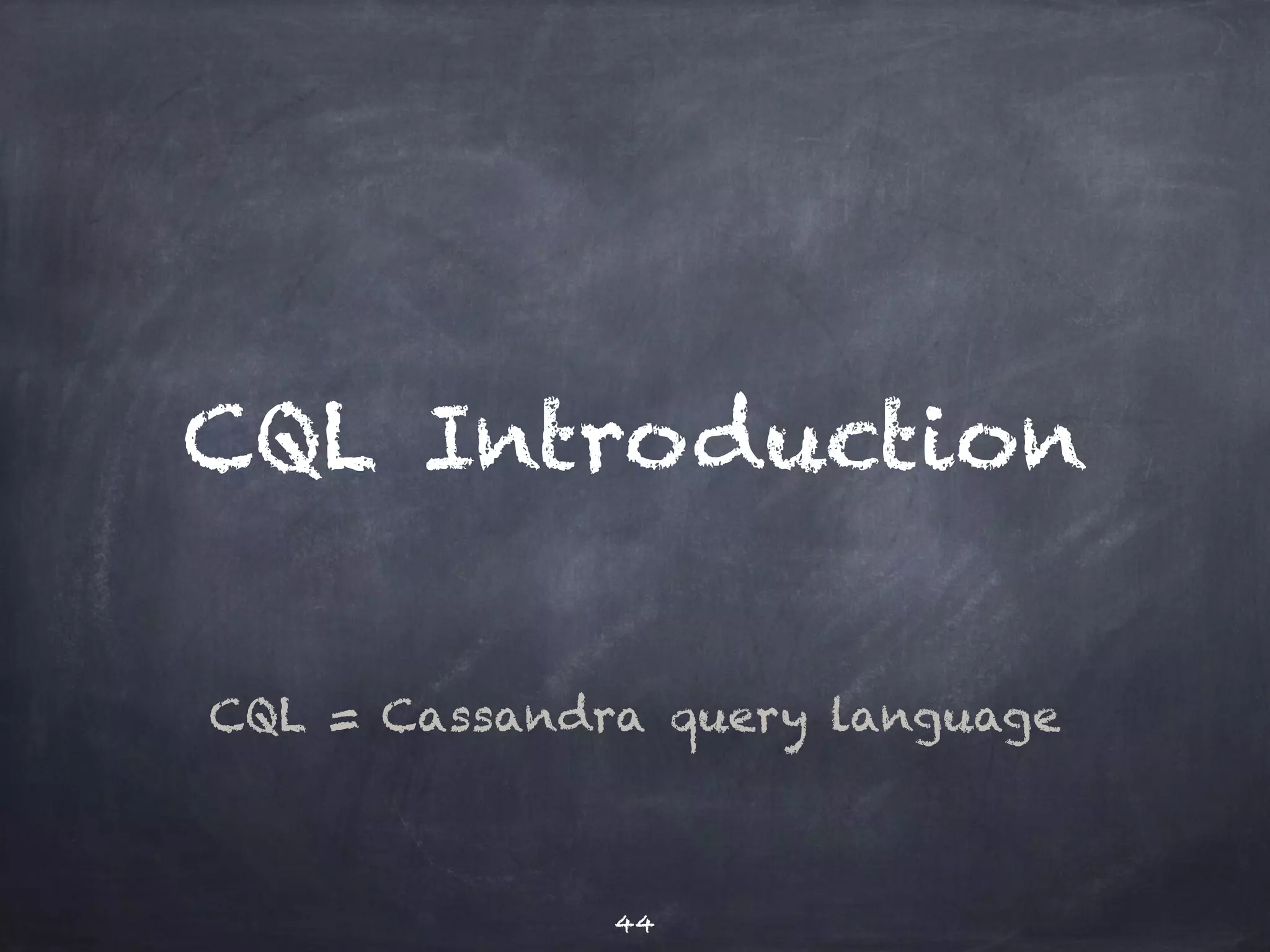 CQL Introduction

CQL = Cassandra query language

44